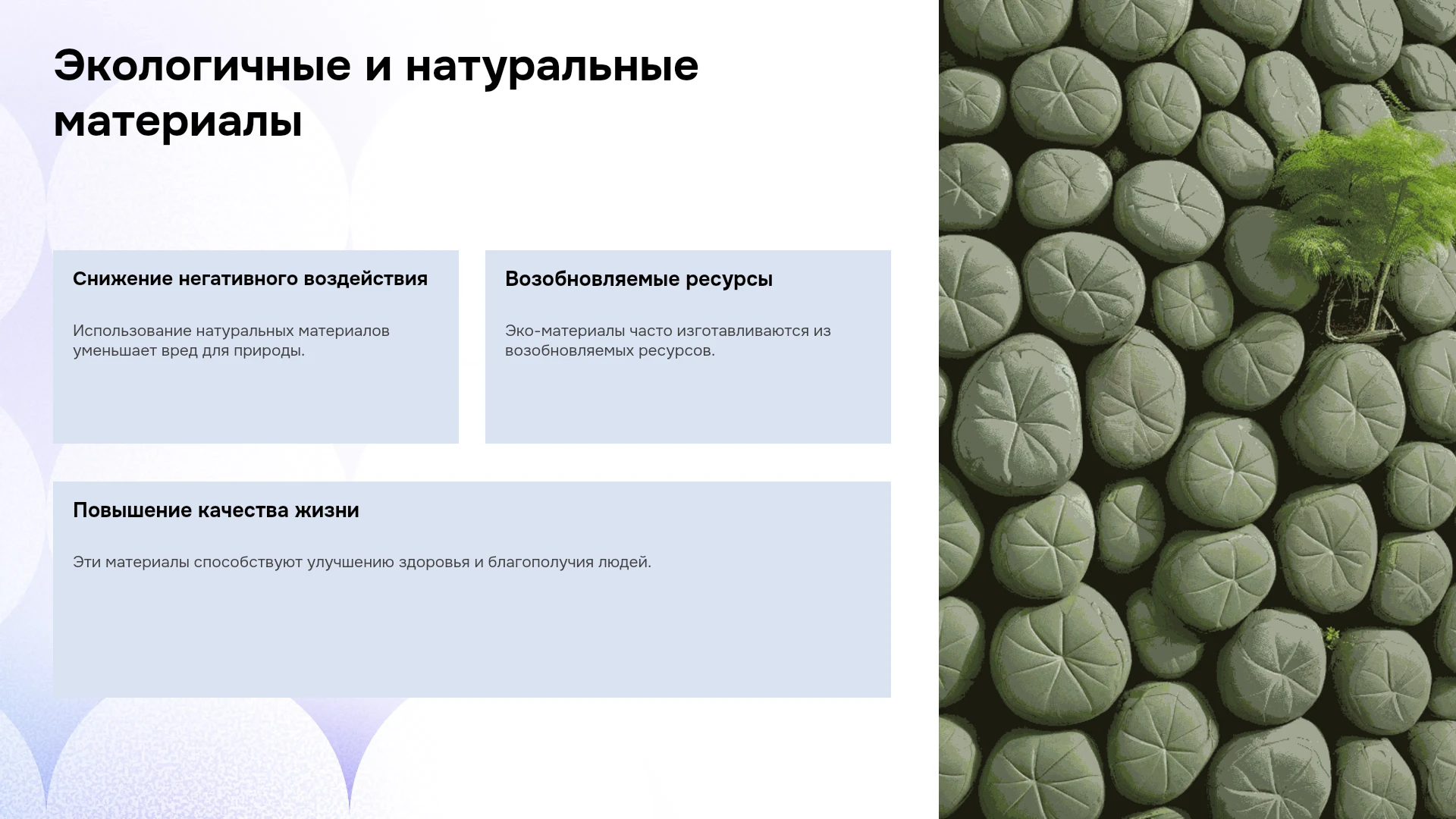 Экологичные и натуральные материалы

Снижение негативного воздействия

Использование натуральных материалов уменьшает вред для природы.

Возобновляемые ресурсы

Эко-материалы часто изготавливаются из возобновляемых ресурсов.

Повышение качества жизни

Эти материалы способствуют улучшению здоровья и благополучия людей.